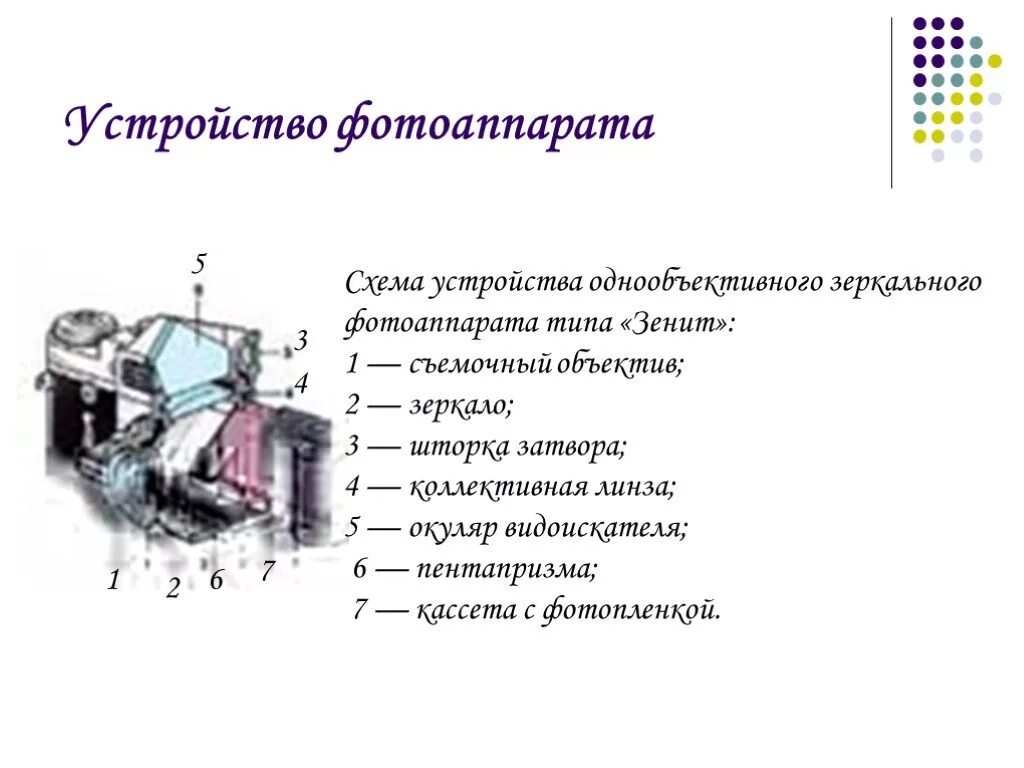 Устройство фотоаппарата

5
3
4
1
2
6
7

Схема устройства однообъективного зеркального фотоаппарата типа «Зенит»:
1 — съемочный объектив;
2 — зеркало;
3 — шторка затвора;
4 — коллективная линза;
5 — окуляр видоискателя;
6 — пентапризма;
7 — кассета с фотопленкой.